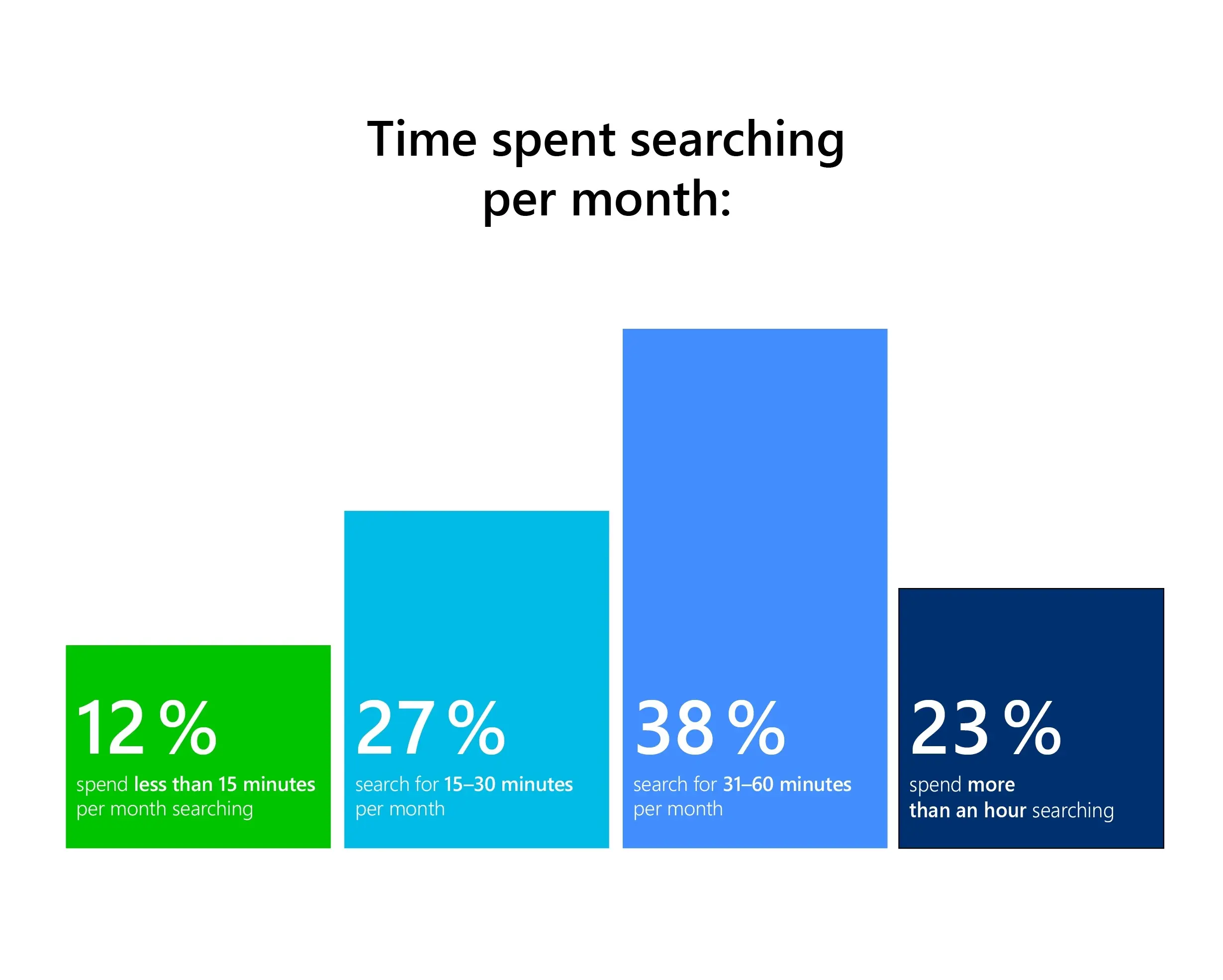 Time spent searching per month:

12 %
spend less than 15 minutes per month searching

27 %
search for 15–30 minutes per month

38 %
search for 31–60 minutes per month

23 %
spend more than an hour searching